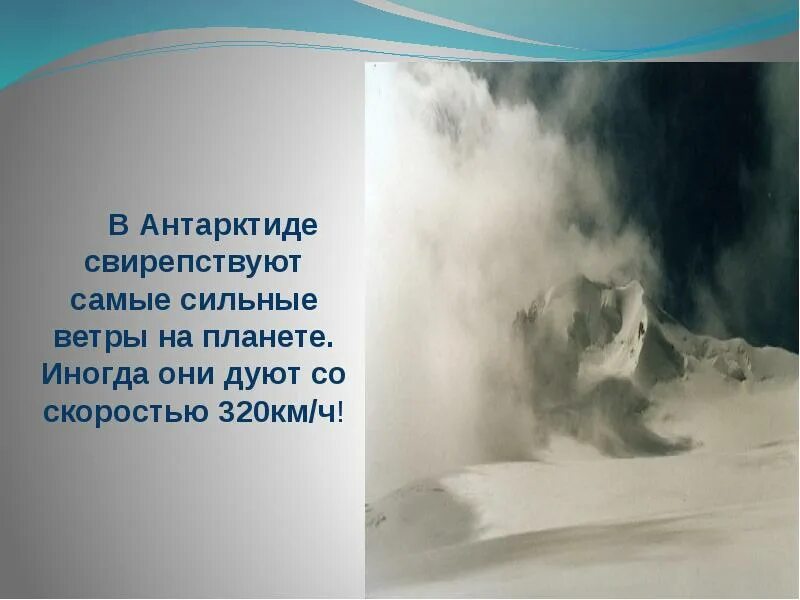 В Антарктиде свирепствуют самые сильные ветры на планете. Иногда они дуют со скоростью 320км/ч!